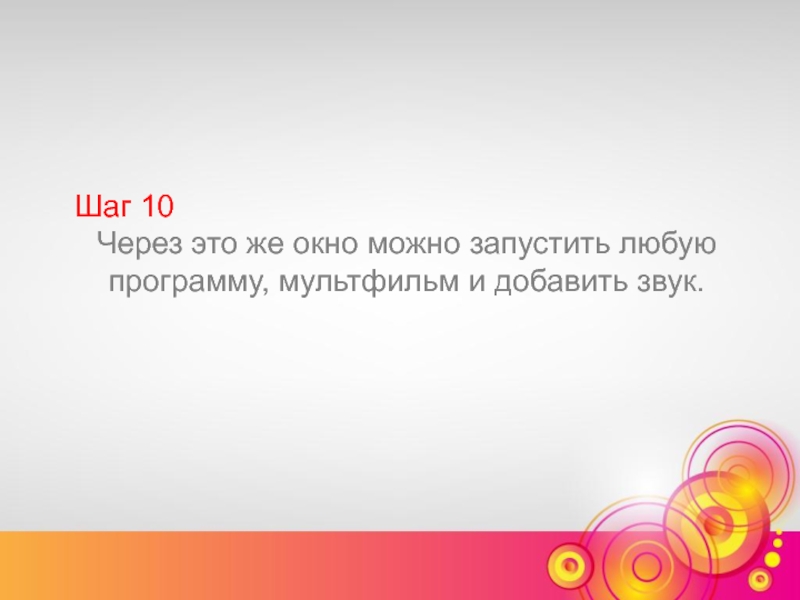 Шаг 10
Через это же окно можно запустить любую программу, мультфильм и добавить звук.